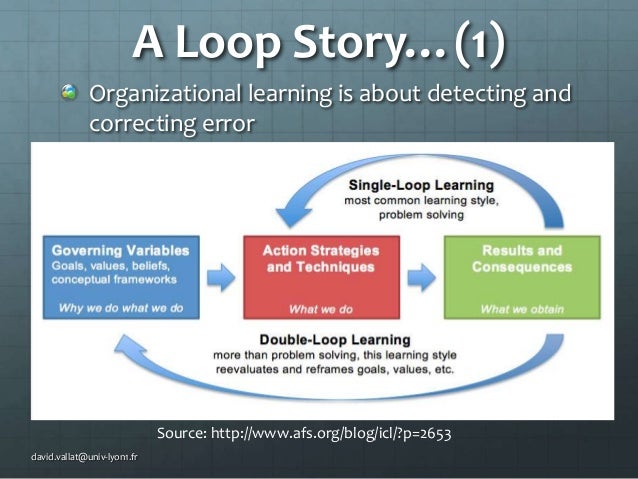 A Loop Story…(1)

Organizational learning is about detecting and correcting error

Single-Loop Learning
most common learning style, problem solving

Governing Variables
Goals, values, beliefs, conceptual frameworks

Why we do what we do

Action Strategies and Techniques

What we do

Results and Consequences

What we obtain

Double-Loop Learning
more than problem solving, this learning style reevaluates and reframes goals, values, etc.

Source: http://www.afs.org/blog/icl/?p=2653

david.vallat@univ-lyon1.fr